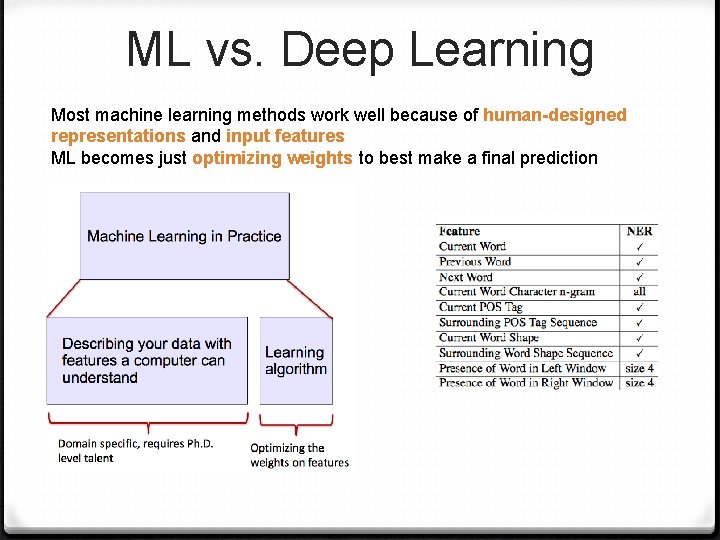 ML vs. Deep Learning

Most machine learning methods work well because of human-designed representations and input features
ML becomes just optimizing weights to best make a final prediction

Machine Learning in Practice

Describing your data with features a computer can understand

Learning algorithm

Domain specific, requires Ph.D. level talent

Optimizing the weights on features

| Feature | NER |
|---|---|
| Current Word | ✓ |
| Previous Word | ✓ |
| Next Word | ✓ |
| Current Word Character n-gram | all |
| Current POS Tag | ✓ |
| Surrounding POS Tag Sequence | ✓ |
| Current Word Shape | ✓ |
| Surrounding Word Shape Sequence | ✓ |
| Presence of Word in Left Window | size 4 |
| Presence of Word in Right Window | size 4 |